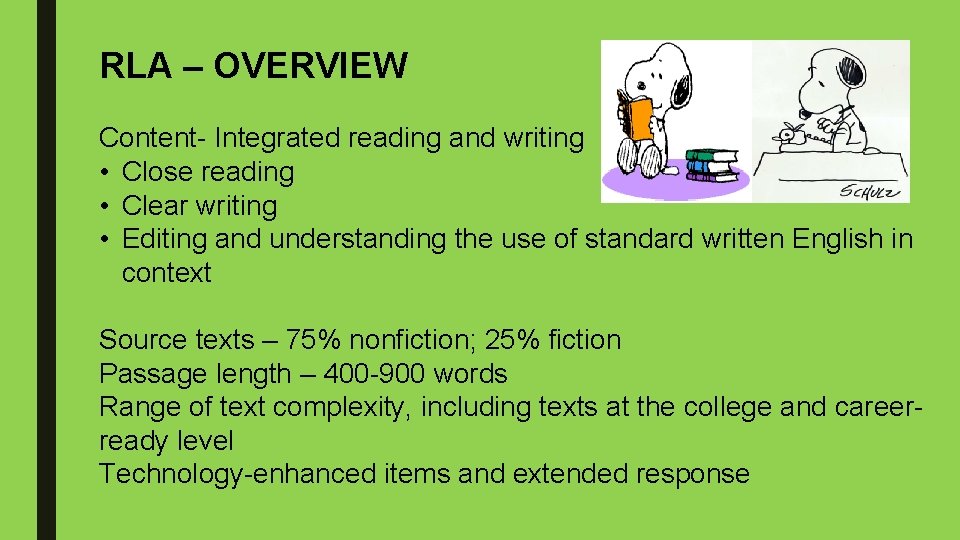 RLA – OVERVIEW

Content- Integrated reading and writing
• Close reading
• Clear writing
• Editing and understanding the use of standard written English in context

Source texts – 75% nonfiction; 25% fiction
Passage length – 400-900 words
Range of text complexity, including texts at the college and career-ready level
Technology-enhanced items and extended response

SCHULZ